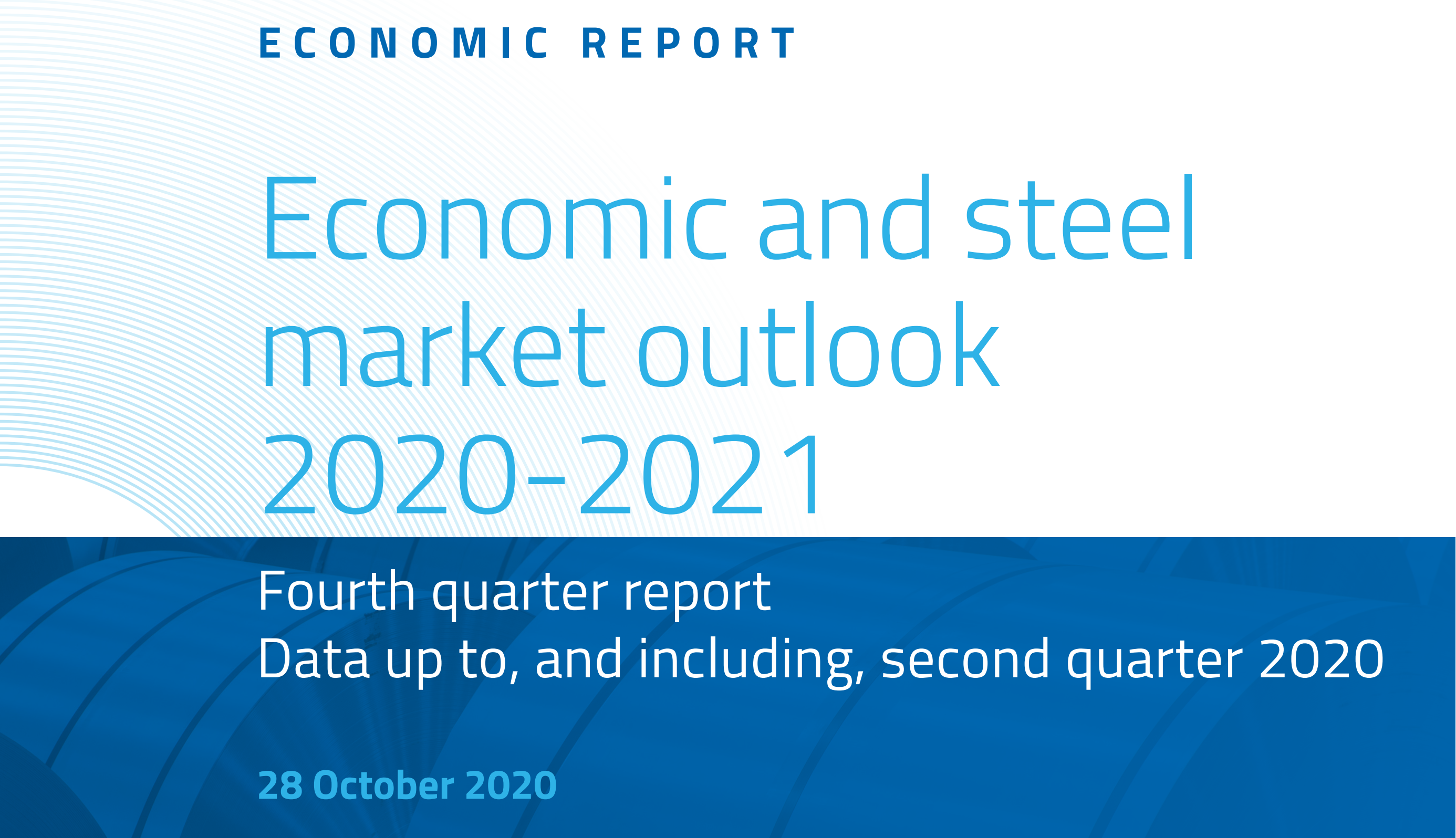 ECONOMIC REPORT

Economic and steel market outlook 2020-2021

Fourth quarter report
Data up to, and including, second quarter 2020

28 October 2020